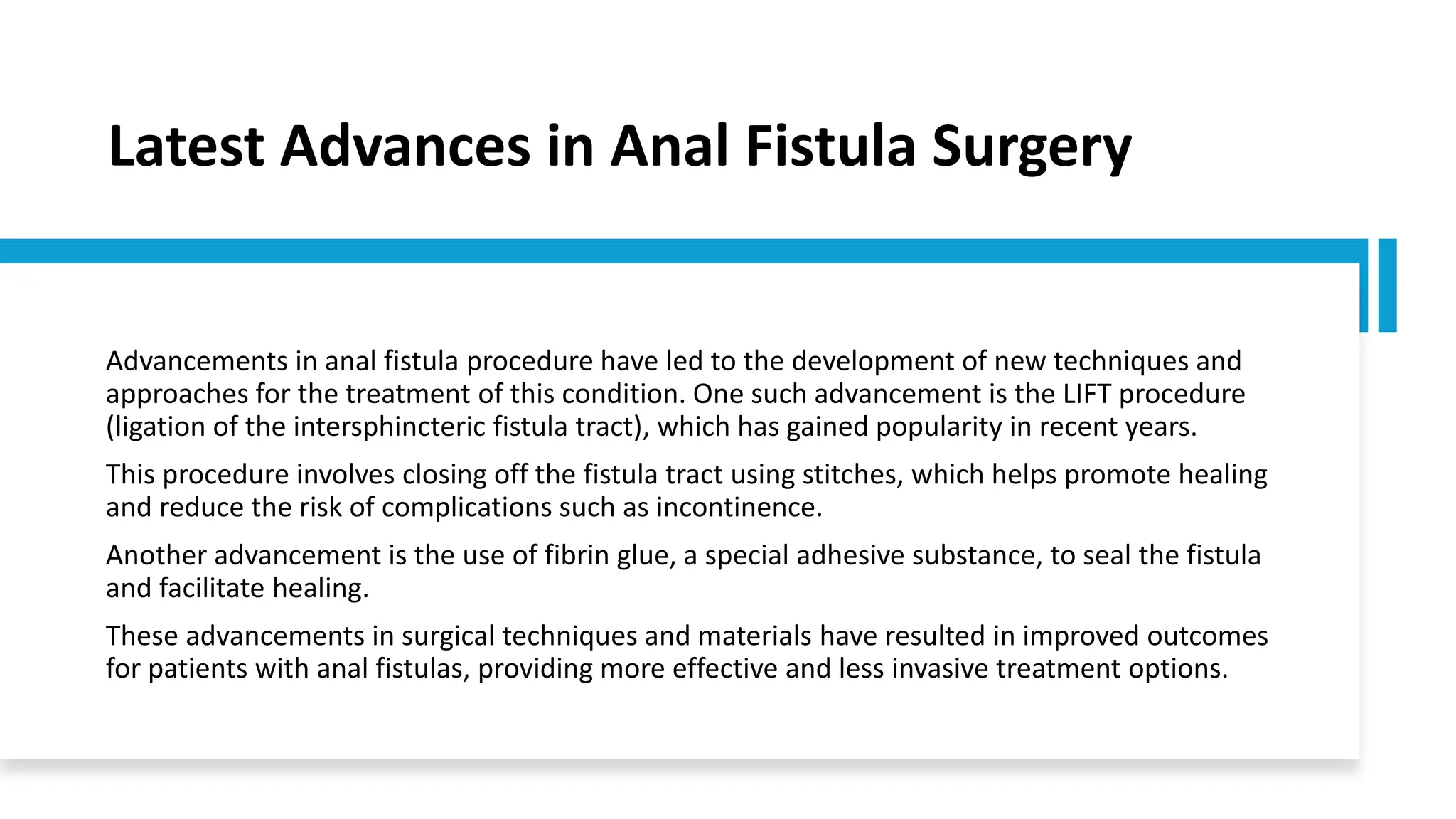 Latest Advances in Anal Fistula Surgery

Advancements in anal fistula procedure have led to the development of new techniques and approaches for the treatment of this condition. One such advancement is the LIFT procedure (ligation of the intersphincteric fistula tract), which has gained popularity in recent years.

This procedure involves closing off the fistula tract using stitches, which helps promote healing and reduce the risk of complications such as incontinence.

Another advancement is the use of fibrin glue, a special adhesive substance, to seal the fistula and facilitate healing.

These advancements in surgical techniques and materials have resulted in improved outcomes for patients with anal fistulas, providing more effective and less invasive treatment options.